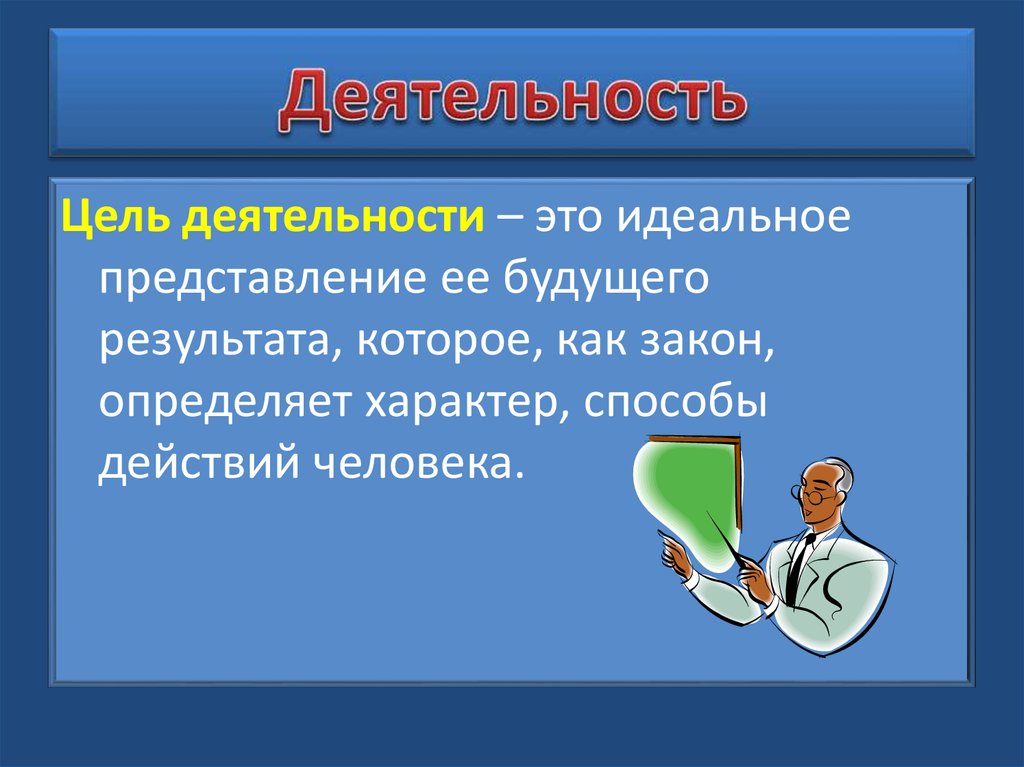 Деятельность

Цель деятельности – это идеальное представление ее будущего результата, которое, как закон, определяет характер, способы действий человека.